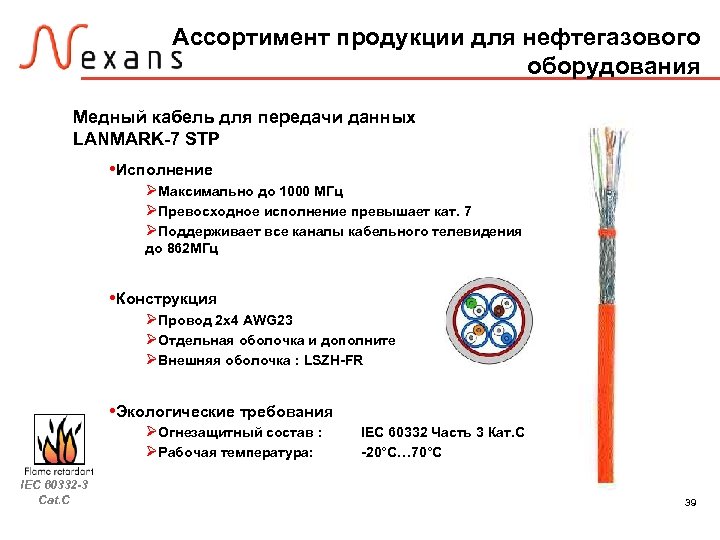 Nexans

Ассортимент продукции для нефтегазового оборудования

Медный кабель для передачи данных
LANMARK-7 STP

•Исполнение
➢Максимально до 1000 МГц
➢Превосходное исполнение превышает кат. 7
➢Поддерживает все каналы кабельного телевидения до 862МГц

•Конструкция
➢Провод 2x4 AWG23
➢Отдельная оболочка и дополните
➢Внешняя оболочка : LSZH-FR

•Экологические требования
➢Огнезащитный состав : IEC 60332 Часть 3 Кат.С
➢Рабочая температура: -20°C…70°C

Flame retardant
IEC 60332-3
Cat.C

39